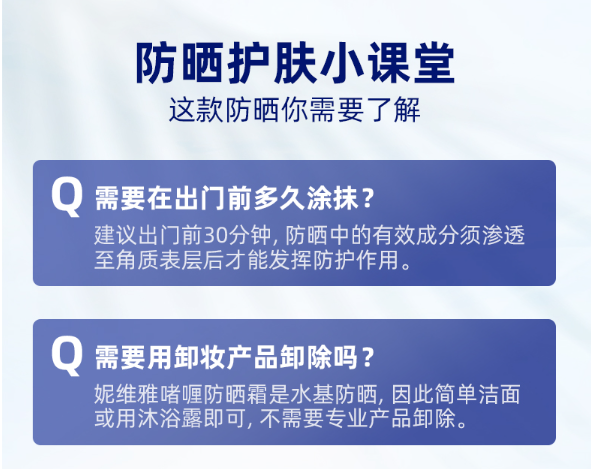 防晒护肤小课堂

这款防晒你需要了解

Q 需要在出门前多久涂抹？

建议出门前30分钟，防晒中的有效成分须渗透至角质表层后才能发挥防护作用。

Q 需要用卸妆产品卸除吗？

妮维雅啫喱防晒霜是水基防晒，因此简单洁面或用沐浴露即可，不需要专业产品卸除。